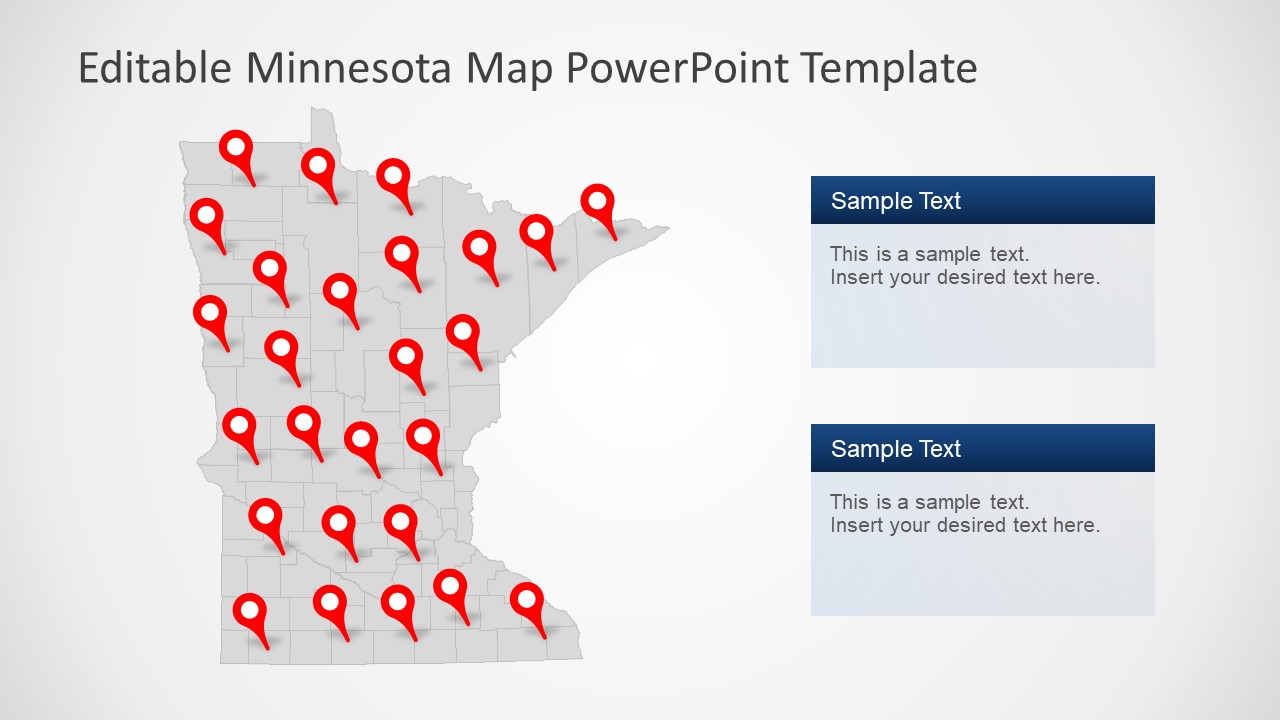 Editable Minnesota Map PowerPoint Template

Sample Text

This is a sample text.
Insert your desired text here.

Sample Text

This is a sample text.
Insert your desired text here.